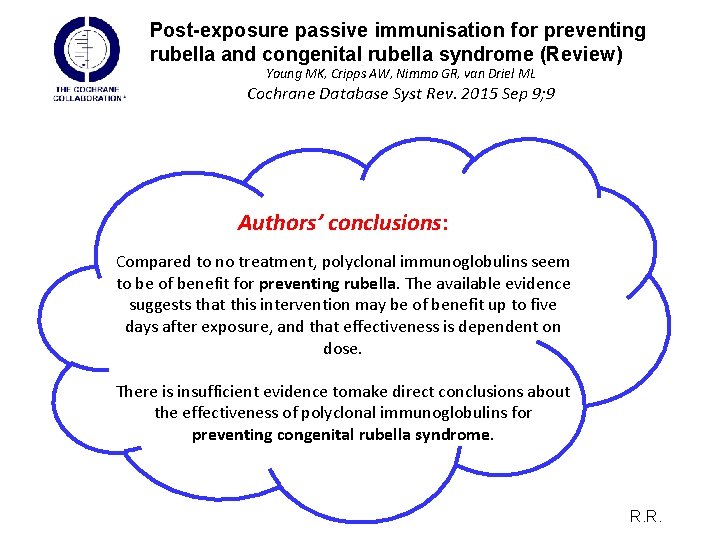 THE COCHRANE COLLABORATION®

Post-exposure passive immunisation for preventing rubella and congenital rubella syndrome (Review)

Young MK, Cripps AW, Nimmo GR, van Driel ML

Cochrane Database Syst Rev. 2015 Sep 9;9

Authors' conclusions:

Compared to no treatment, polyclonal immunoglobulins seem to be of benefit for preventing rubella. The available evidence suggests that this intervention may be of benefit up to five days after exposure, and that effectiveness is dependent on dose.

There is insufficient evidence tomake direct conclusions about the effectiveness of polyclonal immunoglobulins for preventing congenital rubella syndrome.

R.R.